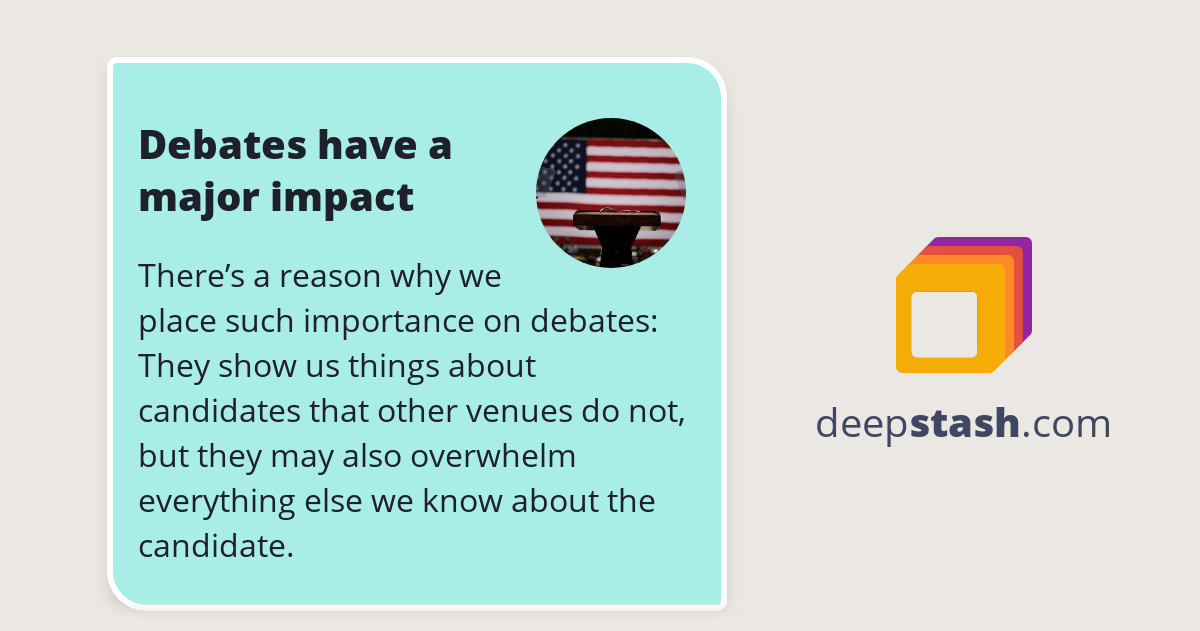 Debates have a major impact

There’s a reason why we place such importance on debates: They show us things about candidates that other venues do not, but they may also overwhelm everything else we know about the candidate.

deepstash.com